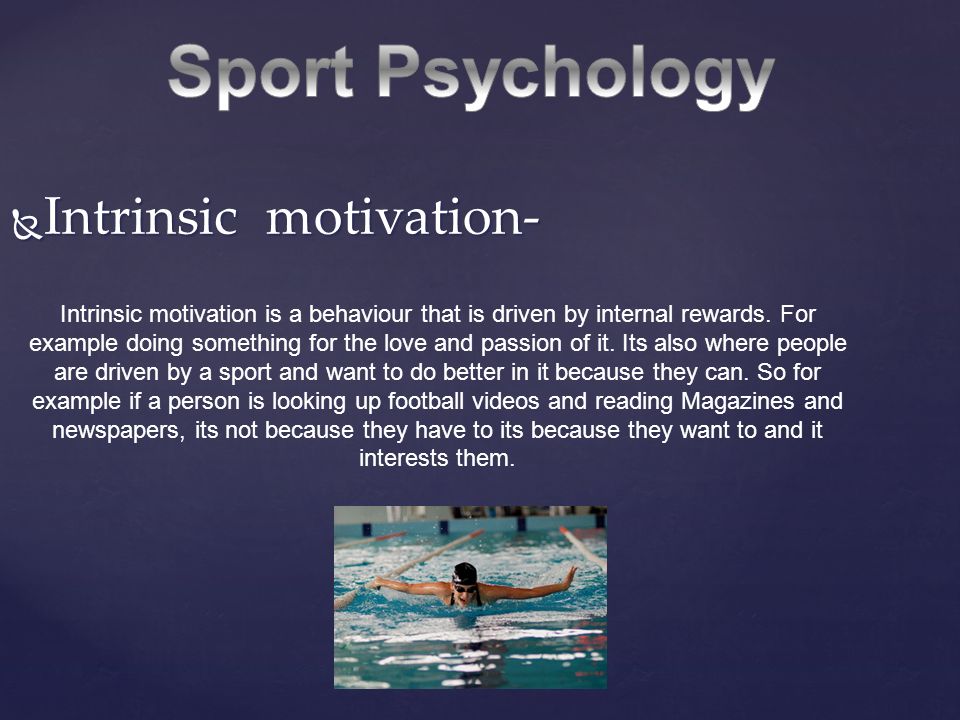 Sport Psychology

Intrinsic motivation-

Intrinsic motivation is a behaviour that is driven by internal rewards. For example doing something for the love and passion of it. Its also where people are driven by a sport and want to do better in it because they can. So for example if a person is looking up football videos and reading Magazines and newspapers, its not because they have to its because they want to and it interests them.